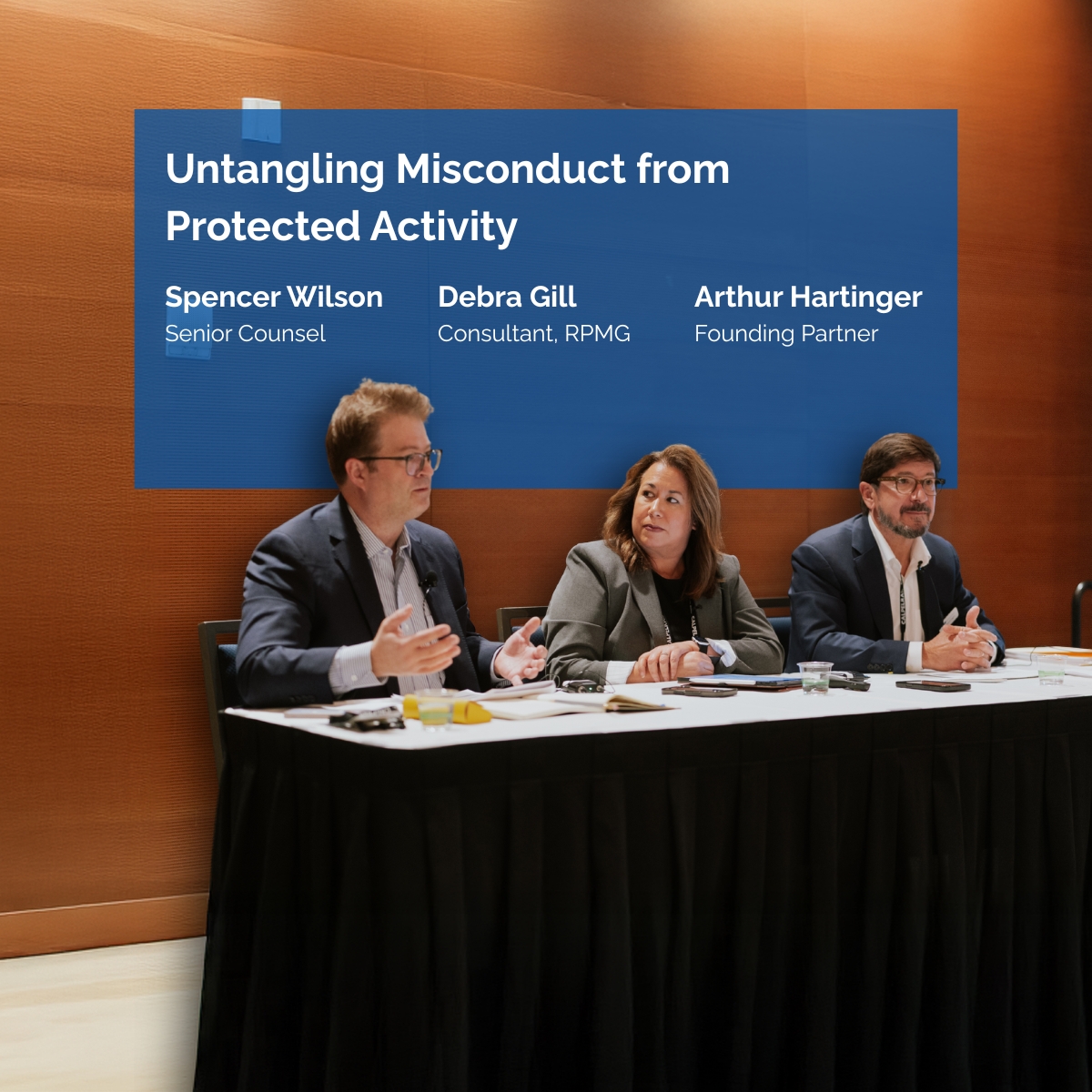 Untangling Misconduct from Protected Activity

Spencer Wilson
Senior Counsel

Debra Gill
Consultant, RPMG

Arthur Hartinger
Founding Partner